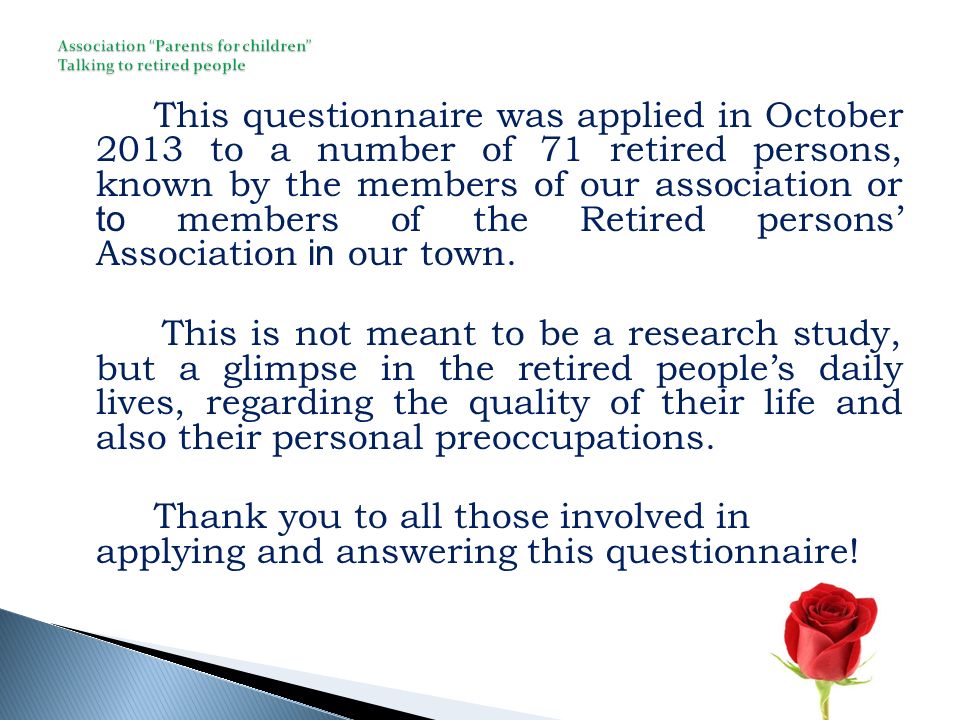 Association "Parents for children"
Talking to retired people

This questionnaire was applied in October 2013 to a number of 71 retired persons, known by the members of our association or to members of the Retired persons' Association in our town.

This is not meant to be a research study, but a glimpse in the retired people's daily lives, regarding the quality of their life and also their personal preoccupations.

Thank you to all those involved in applying and answering this questionnaire!